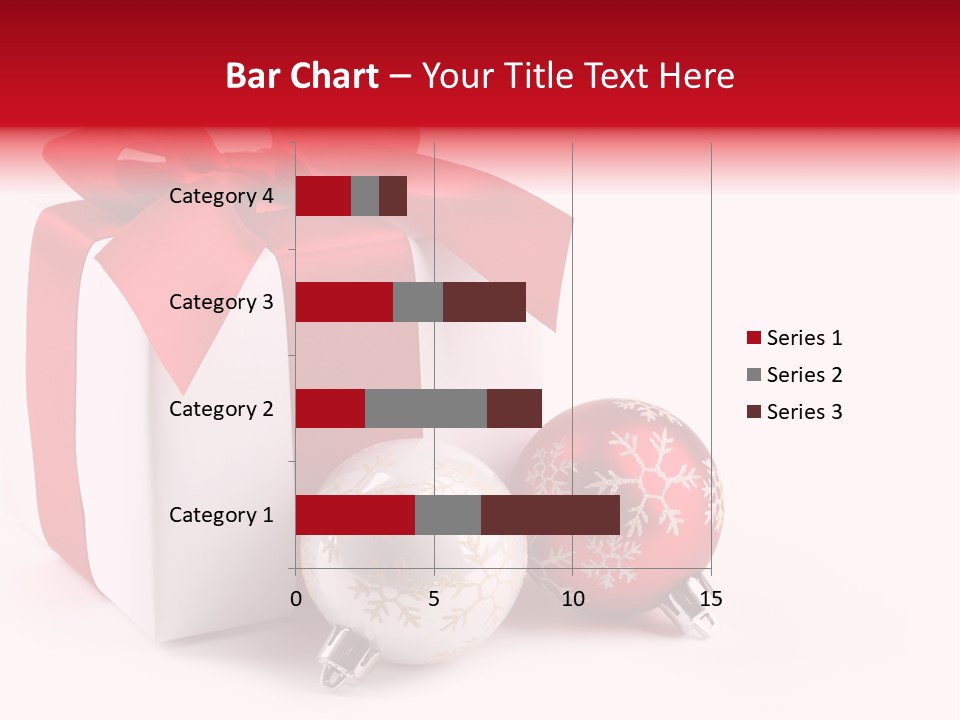 Bar Chart – Your Title Text Here

Category 4
Category 3
Category 2
Category 1

0
5
10
15

Series 1
Series 2
Series 3